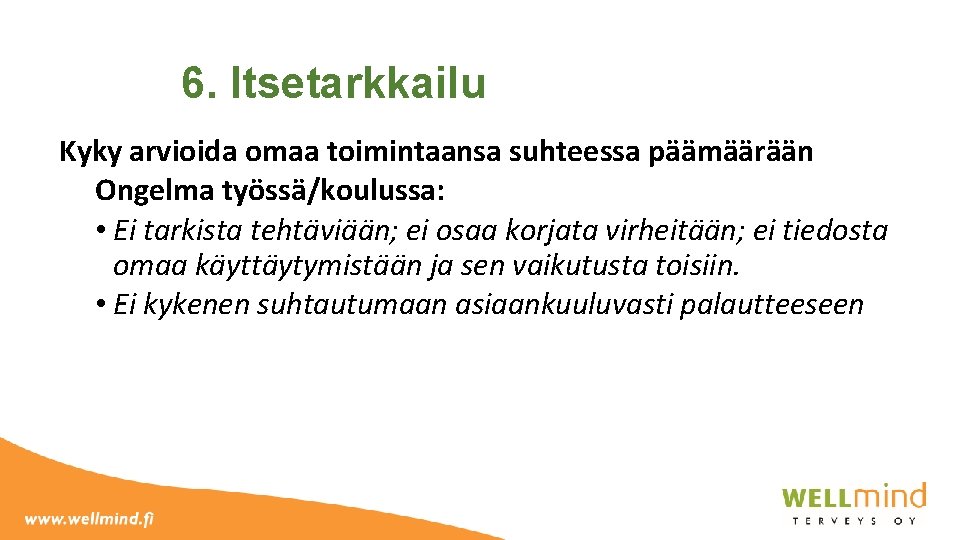 6. Itsetarkkailu

Kyky arvioida omaa toimintaansa suhteessa päämäärään
Ongelma työssä/koulussa:
• Ei tarkista tehtäviään; ei osaa korjata virheitään; ei tiedosta omaa käyttäytymistään ja sen vaikutusta toisiin.
• Ei kykenen suhtautumaan asiaankuuluvasti palautteeseen

www.wellmind.fi

WELLmind
TERVEYS OY